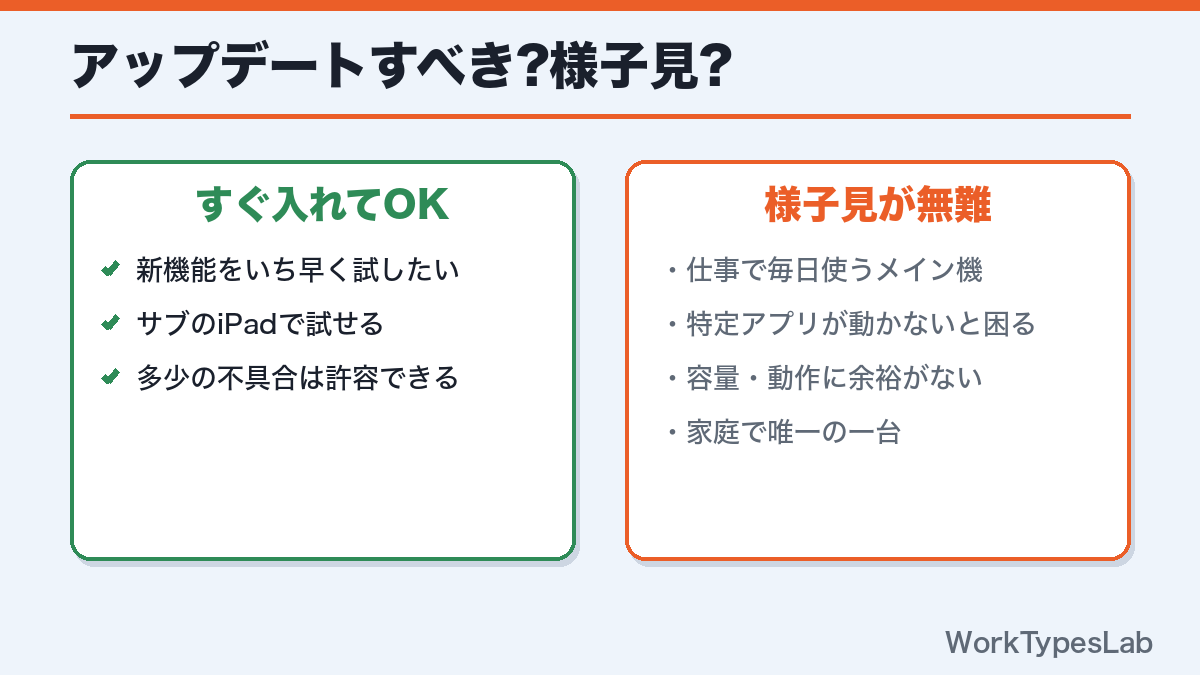 アップデートすべき?様子見?

すぐ入れてOK

✔ 新機能をいち早く試したい

✔ サブのiPadで試せる

✔ 多少の不具合は許容できる

様子見が無難

・仕事で毎日使うメイン機

・特定アプリが動かないと困る

・容量・動作に余裕がない

・家庭で唯一の一台

WorkTypesLab